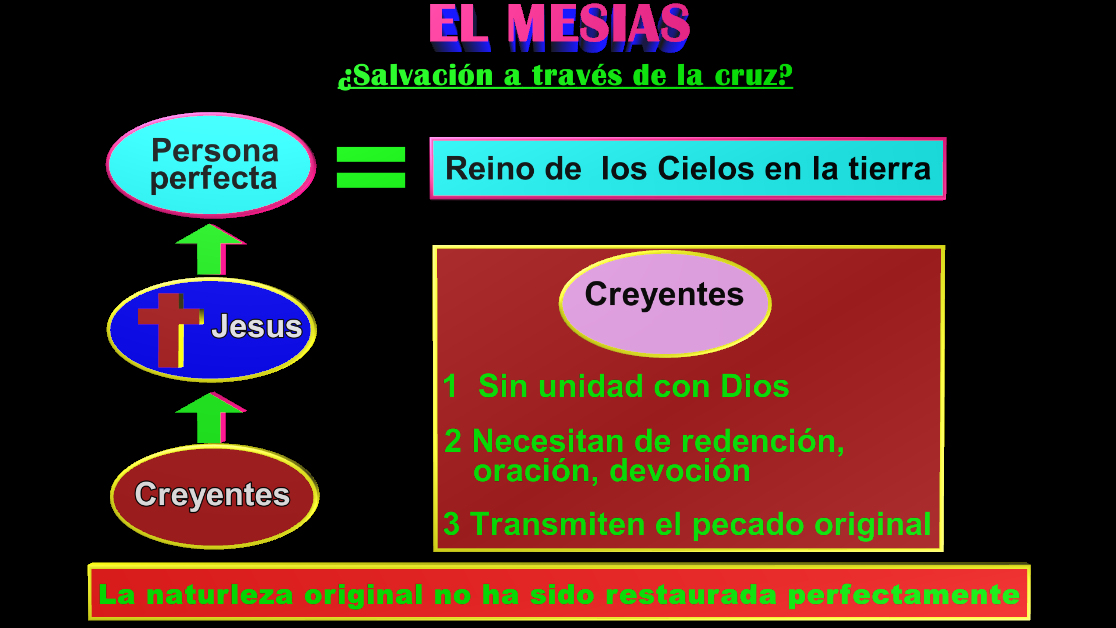 EL MESIAS

¿Salvación a través de la cruz?

Persona perfecta

=

Reino de los Cielos en la tierra

Jesus

Creyentes

Creyentes

1 Sin unidad con Dios

2 Necesitan de redención, oración, devoción

3 Transmiten el pecado original

La naturleza original no ha sido restaurada perfectamente